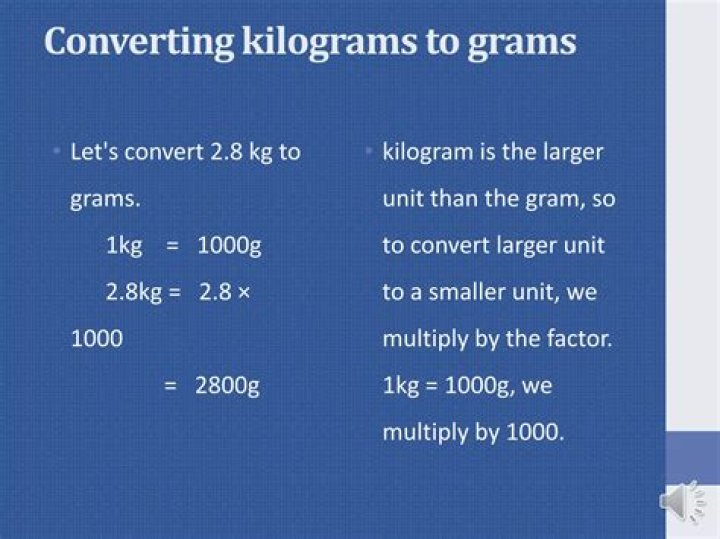 Converting kilograms to grams

Let's convert 2.8 kg to grams.

1kg = 1000g

2.8kg = 2.8 × 1000

= 2800g

kilogram is the larger unit than the gram, so to convert larger unit to a smaller unit, we multiply by the factor. 1kg = 1000g, we multiply by 1000.